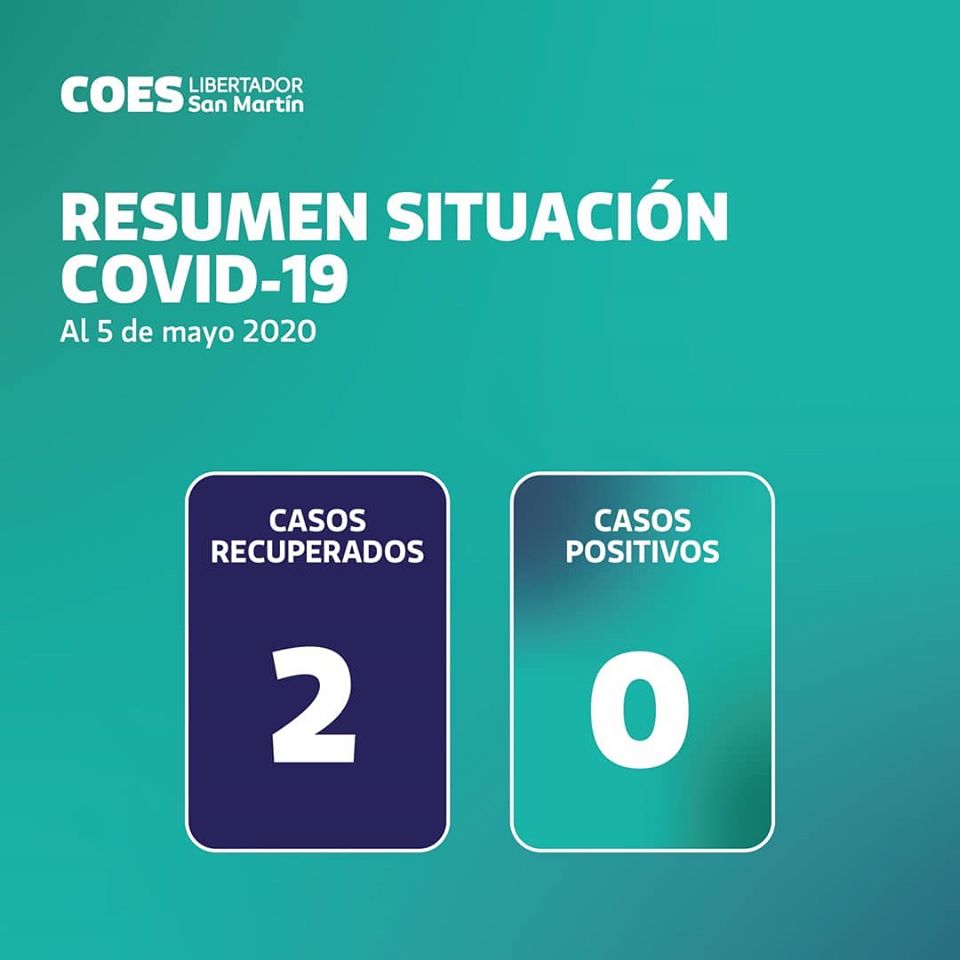 COES LIBERTADOR San Martín

RESUMEN SITUACIÓN COVID-19
Al 5 de mayo 2020

CASOS RECUPERADOS
2

CASOS POSITIVOS
0